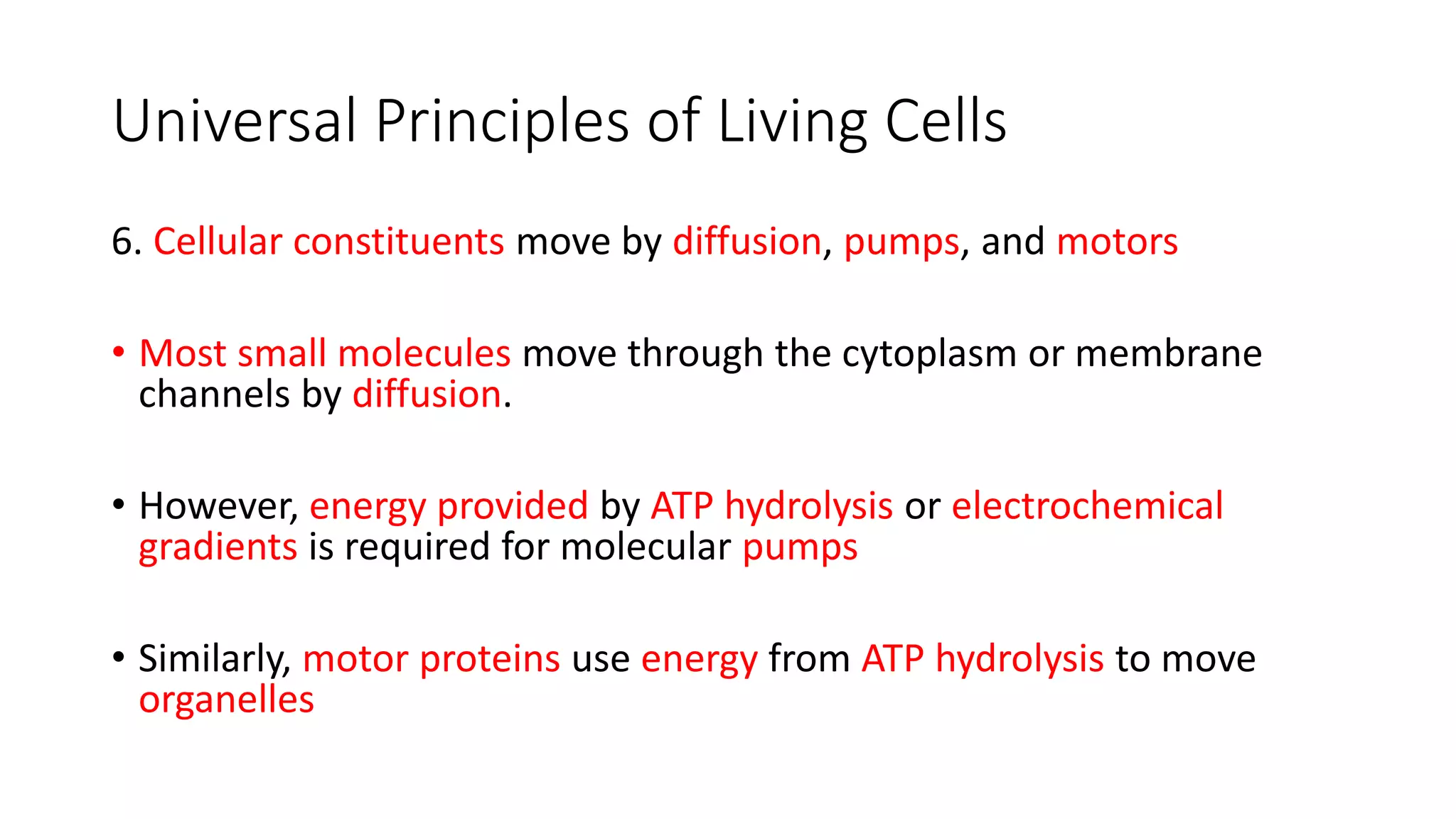 Universal Principles of Living Cells

6. Cellular constituents move by diffusion, pumps, and motors

• Most small molecules move through the cytoplasm or membrane channels by diffusion.

• However, energy provided by ATP hydrolysis or electrochemical gradients is required for molecular pumps

• Similarly, motor proteins use energy from ATP hydrolysis to move organelles